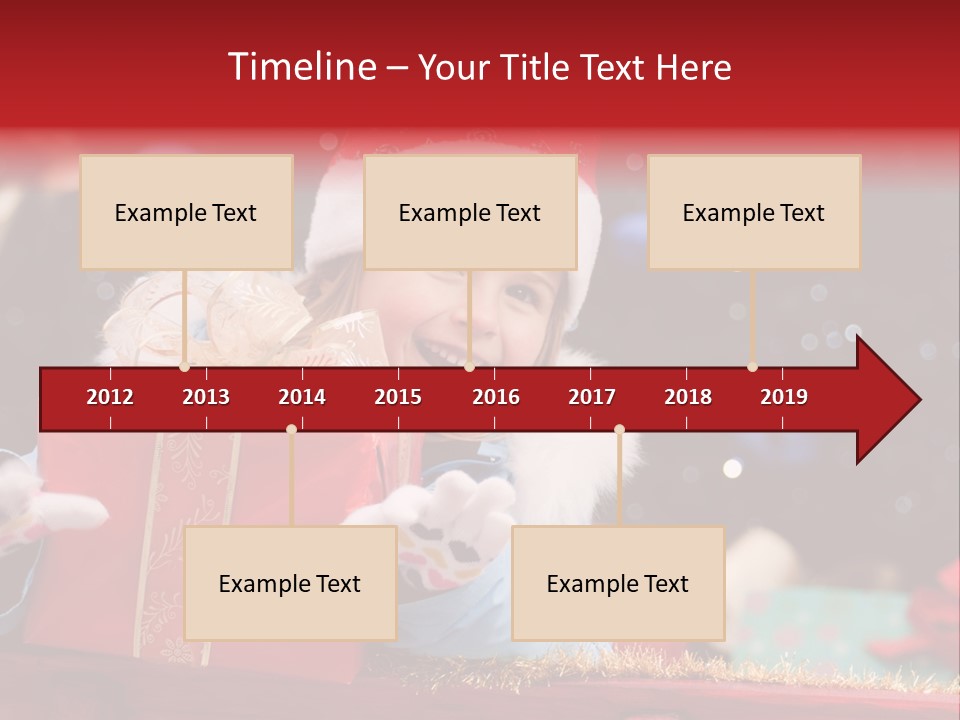 Timeline – Your Title Text Here

Example Text

Example Text

Example Text

2012 2013 2014 2015 2016 2017 2018 2019

Example Text

Example Text